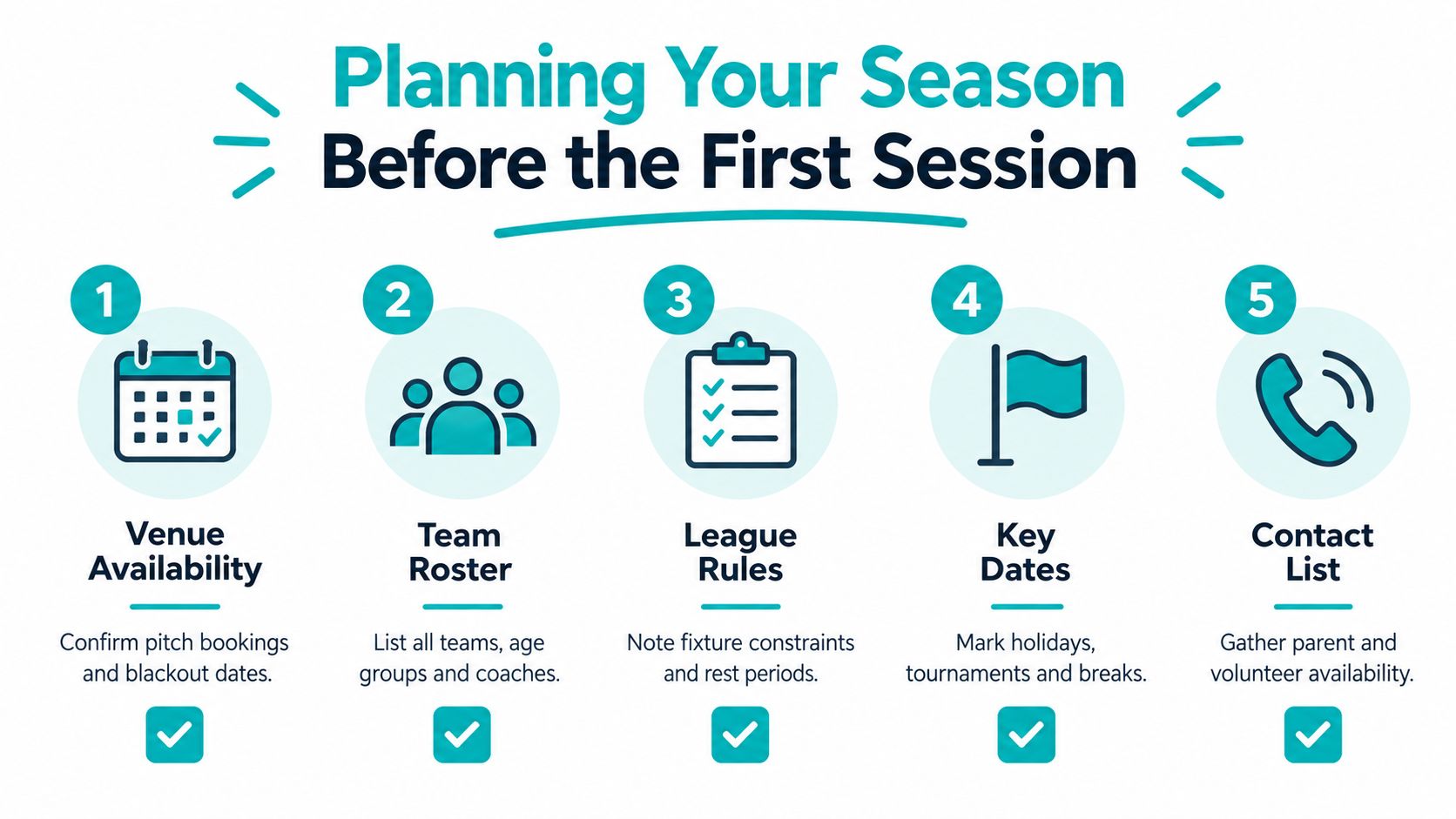 Planning Your Season
Before the First Session

1
Venue Availability
Confirm pitch bookings and blackout dates.

2
Team Roster
List all teams, age groups and coaches.

3
League Rules
Note fixture constraints and rest periods.

4
Key Dates
Mark holidays, tournaments and breaks.

5
Contact List
Gather parent and volunteer availability.